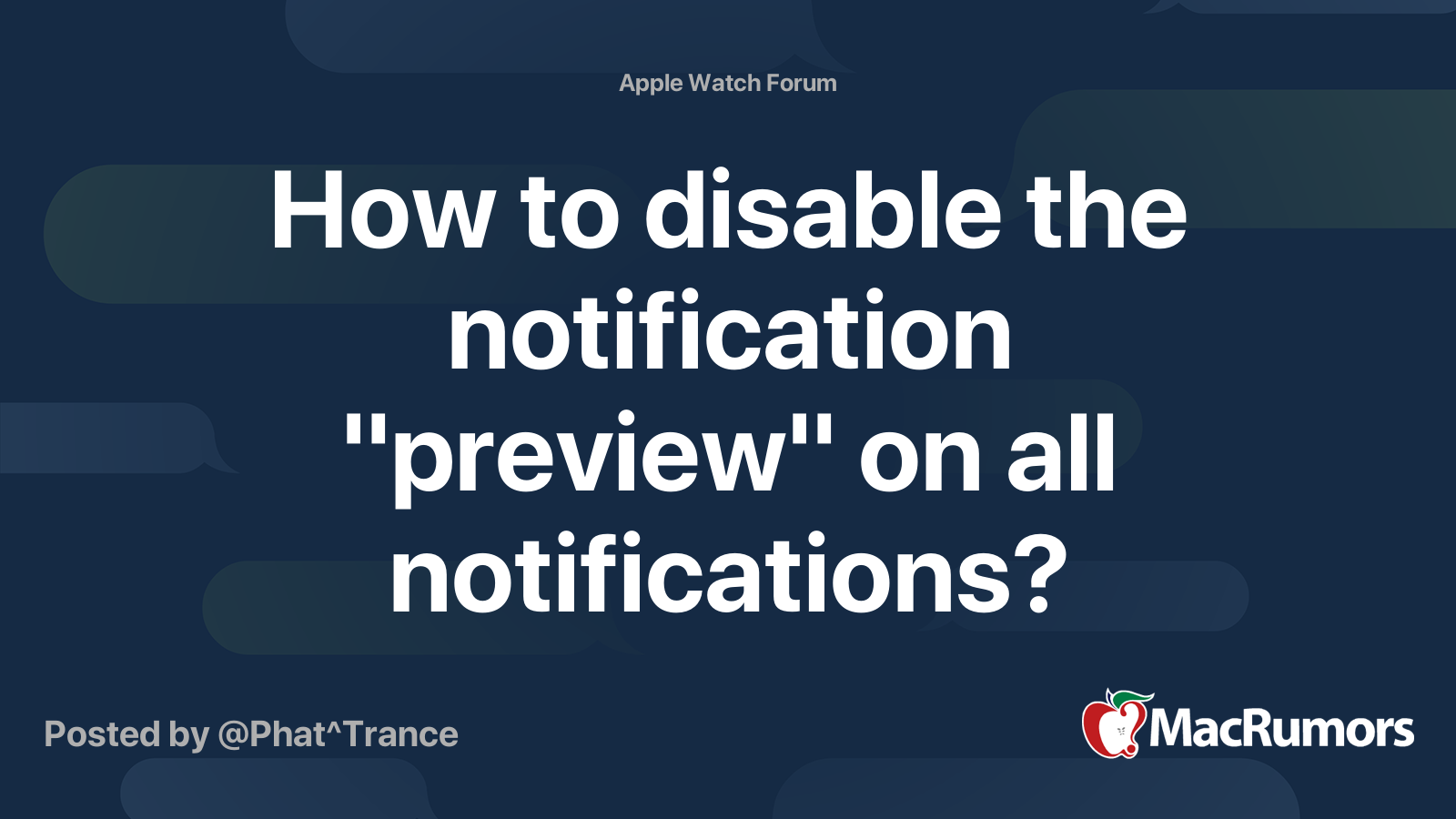 Apple Watch Forum

How to disable the notification "preview" on all notifications?

Posted by @Phat^Trance

MacRumors